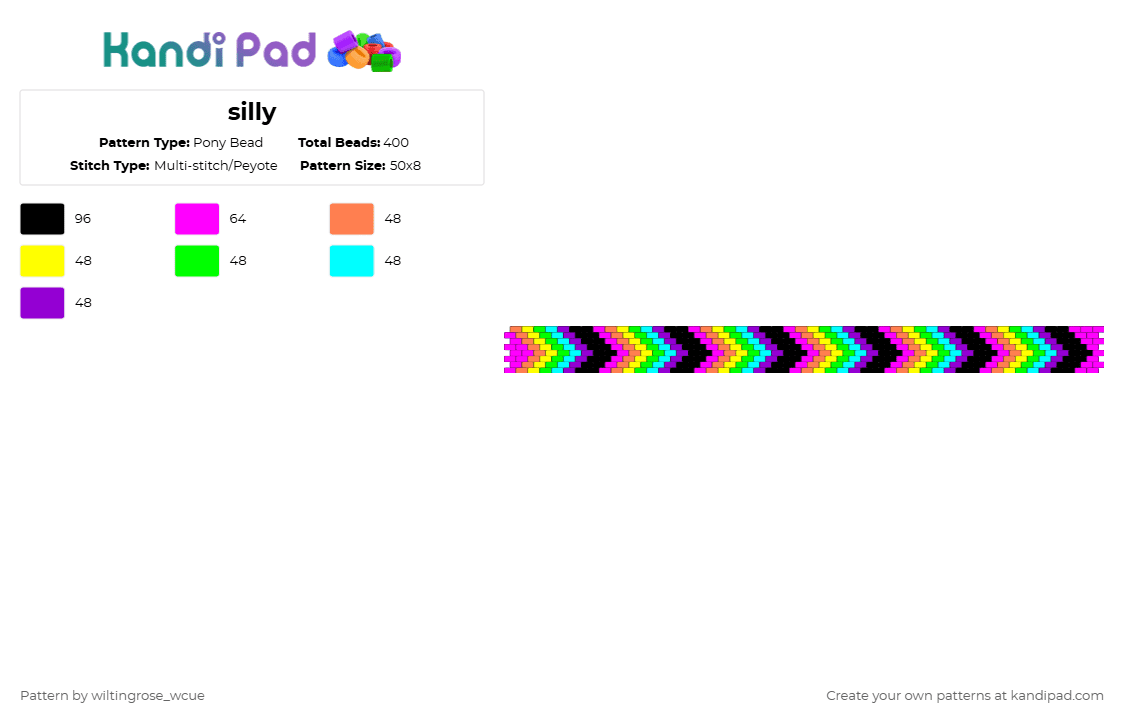 Kandi Pad

silly

Pattern Type: Pony Bead
Total Beads: 400
Stitch Type: Multi-stitch/Peyote
Pattern Size: 50x8

96
64
48
48
48
48
48

Pattern by wiltingrose_wcue

Create your own patterns at kandipad.com